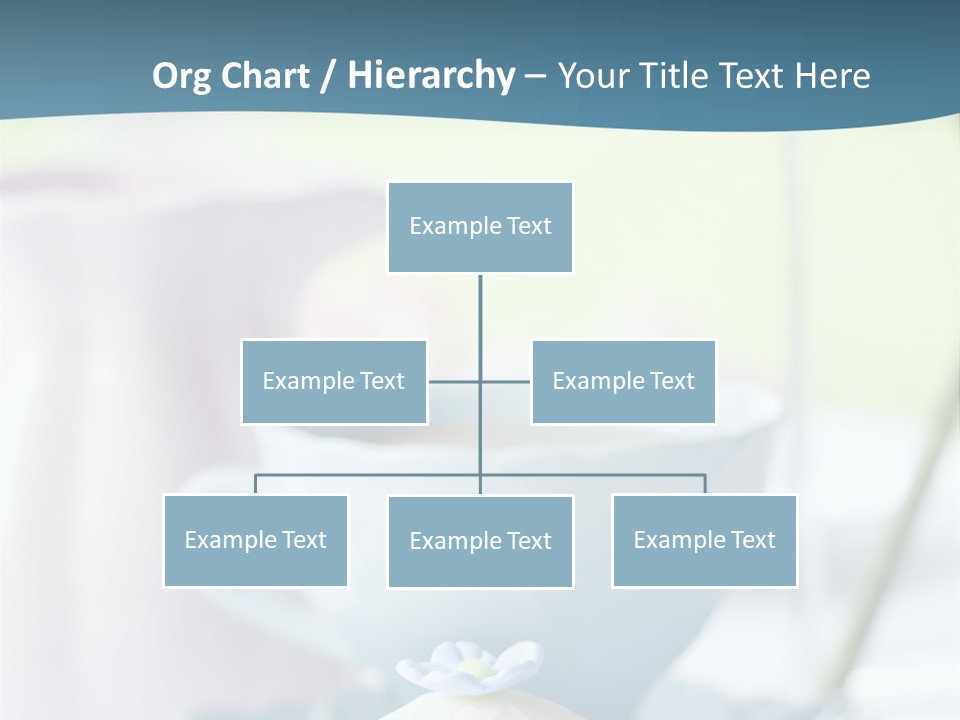 Org Chart / Hierarchy – Your Title Text Here

Example Text

Example Text

Example Text

Example Text

Example Text

Example Text